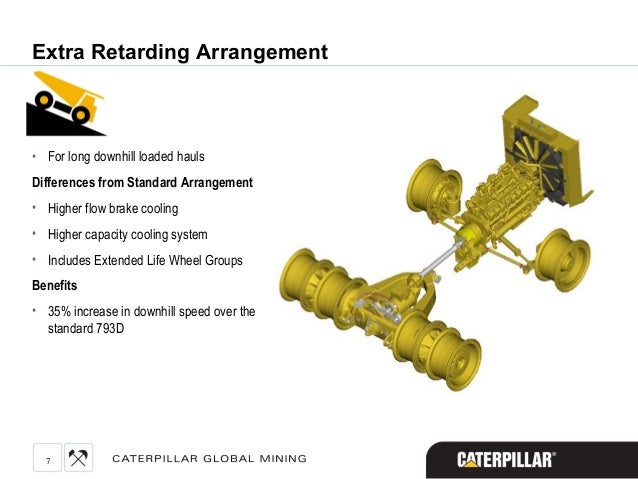 Extra Retarding Arrangement

• For long downhill loaded hauls

Differences from Standard Arrangement

• Higher flow brake cooling

• Higher capacity cooling system

• Includes Extended Life Wheel Groups

Benefits

• 35% increase in downhill speed over the standard 793D

7

CATERPILLAR GLOBAL MINING

CATERPILLAR®